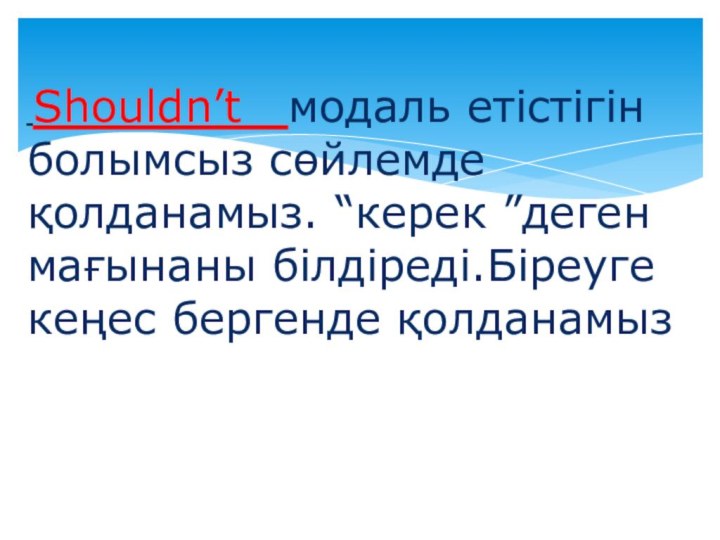 Shouldn’t модаль етістігін болымсыз сөйлемде қолданамыз. “керек ”деген мағынаны білдіреді.Біреуге кеңес бергенде қолданамыз